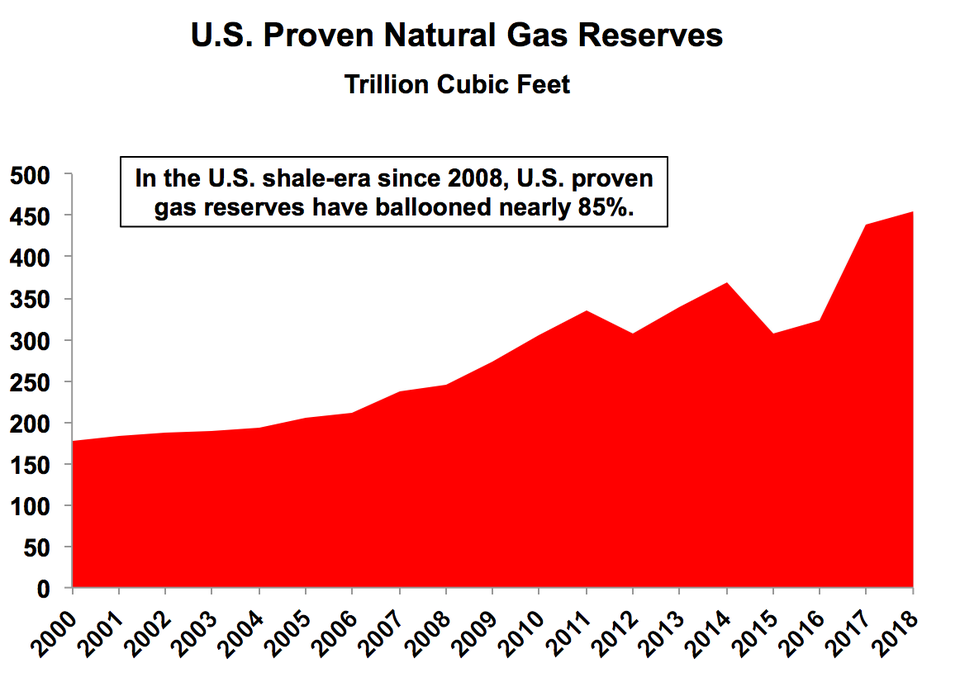 U.S. Proven Natural Gas Reserves
Trillion Cubic Feet

In the U.S. shale-era since 2008, U.S. proven gas reserves have ballooned nearly 85%.

500
450
400
350
300
250
200
150
100
50
0

2000
2001
2002
2003
2004
2005
2006
2007
2008
2009
2010
2011
2012
2013
2014
2015
2016
2017
2018